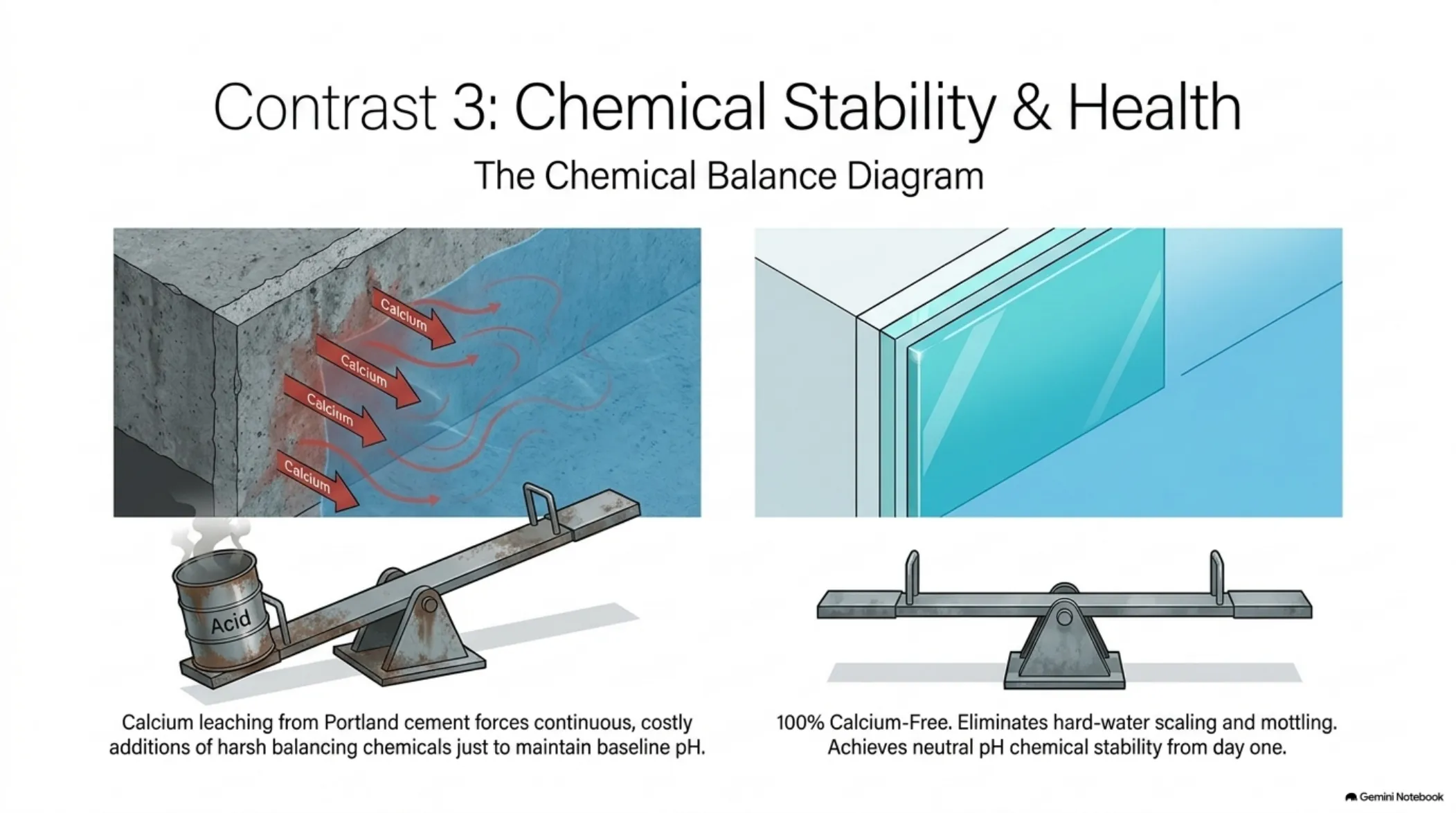 Contrast 3: Chemical Stability & Health

The Chemical Balance Diagram

Calcium

Calcium

Calcium

Calcium

Acid

Calcium leaching from Portland cement forces continuous, costly additions of harsh balancing chemicals just to maintain baseline pH.

100% Calcium-Free. Eliminates hard-water scaling and mottling. Achieves neutral pH chemical stability from day one.

Gemini Notebook